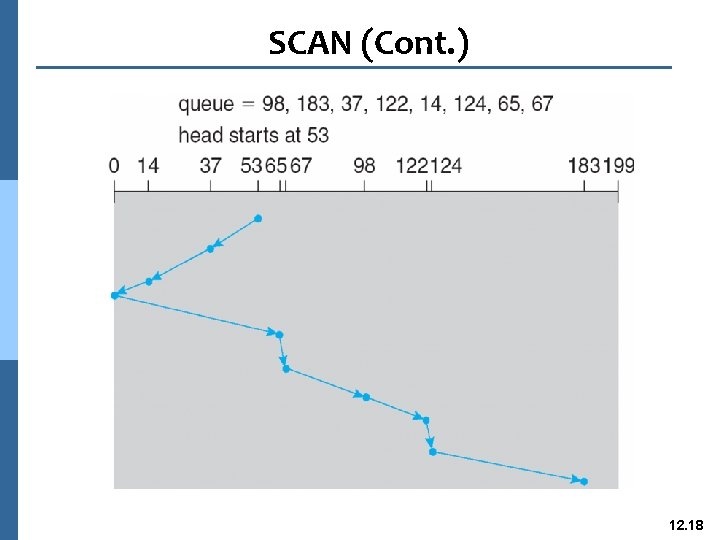 SCAN (Cont.)

queue = 98, 183, 37, 122, 14, 124, 65, 67
head starts at 53

0 14 37 53 65 67 98 122 124 183 199

12.18